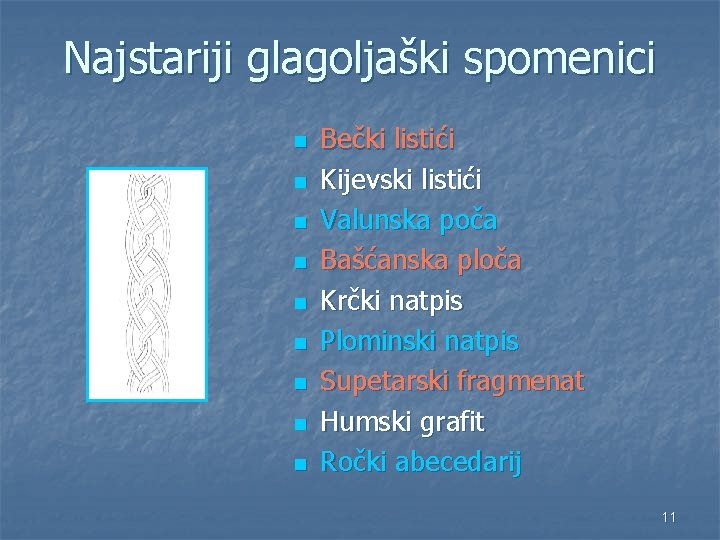 Najstariji glagoljaški spomenici

- Bečki listići
- Kijevski listići
- Valunska poča
- Bašćanska ploča
- Krčki natpis
- Plominski natpis
- Supetarski fragmenat
- Humski grafit
- Ročki abecedarij

11